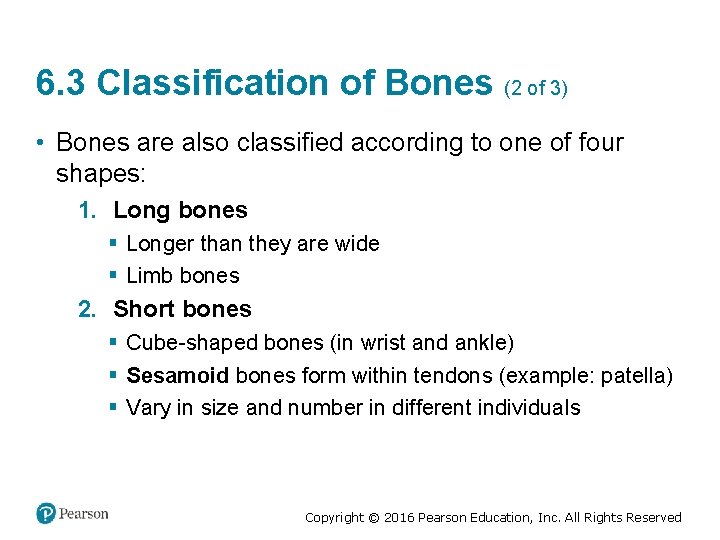 6.3 Classification of Bones (2 of 3)

• Bones are also classified according to one of four shapes:

1. Long bones
▪ Longer than they are wide
▪ Limb bones

2. Short bones
▪ Cube-shaped bones (in wrist and ankle)
▪ Sesamoid bones form within tendons (example: patella)
▪ Vary in size and number in different individuals

Pearson

Copyright © 2016 Pearson Education, Inc. All Rights Reserved